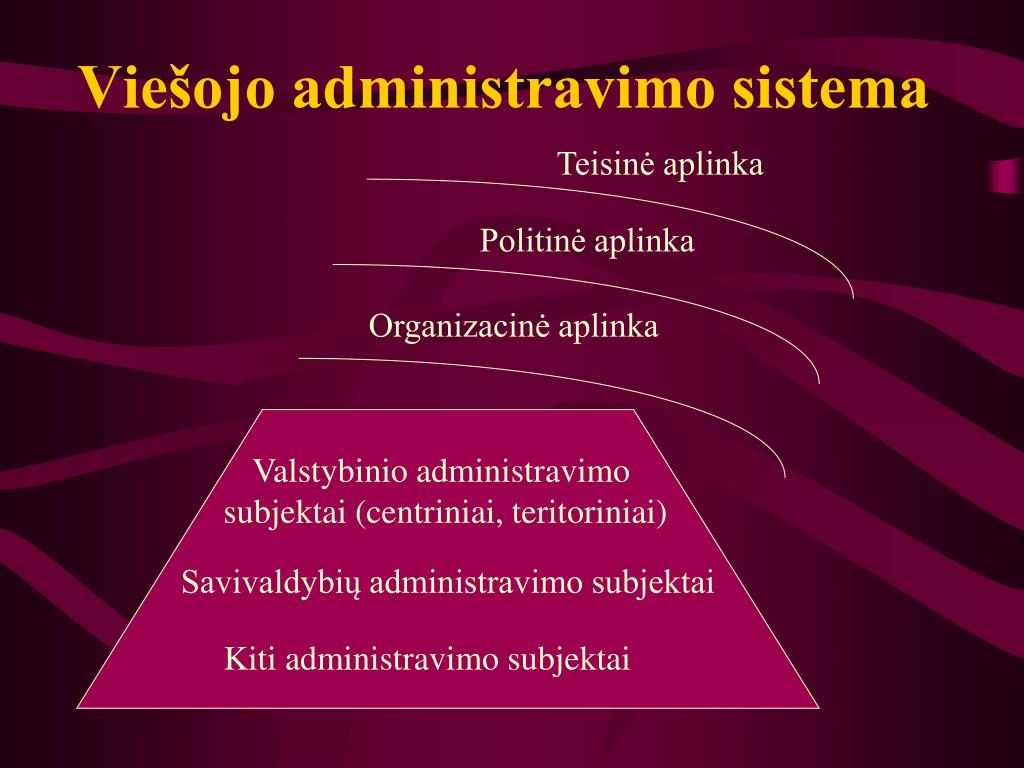 Viešojo administravimo sistema

Teisinė aplinka

Politinė aplinka

Organizacinė aplinka

Valstybinio administravimo subjektai (centriniai, teritoriniai)

Savivaldybių administravimo subjektai

Kiti administravimo subjektai